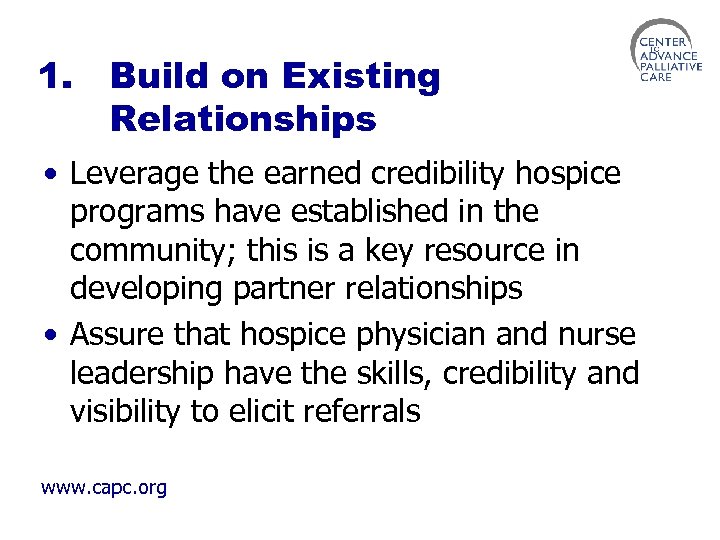 CENTER TO ADVANCE PALLIATIVE CARE

1. Build on Existing Relationships

• Leverage the earned credibility hospice programs have established in the community; this is a key resource in developing partner relationships

• Assure that hospice physician and nurse leadership have the skills, credibility and visibility to elicit referrals

www.capc.org